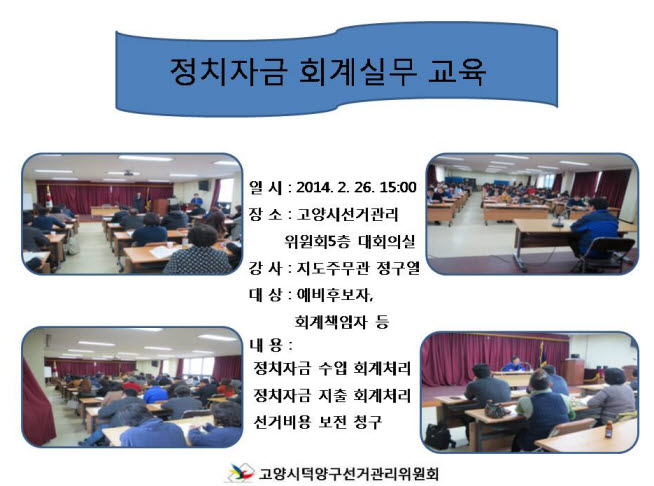 정치자금 회계실무 교육

일 시 : 2014. 2. 26. 15:00
장 소 : 고양시선거관리
위원회5층 대회의실
강 사 : 지도주무관 정구열
대 상 : 예비후보자,
회계책임자 등
내 용 :
정치자금 수입 회계처리
정치자금 지출 회계처리
선거비용 보전 청구

고양시덕양구선거관리위원회